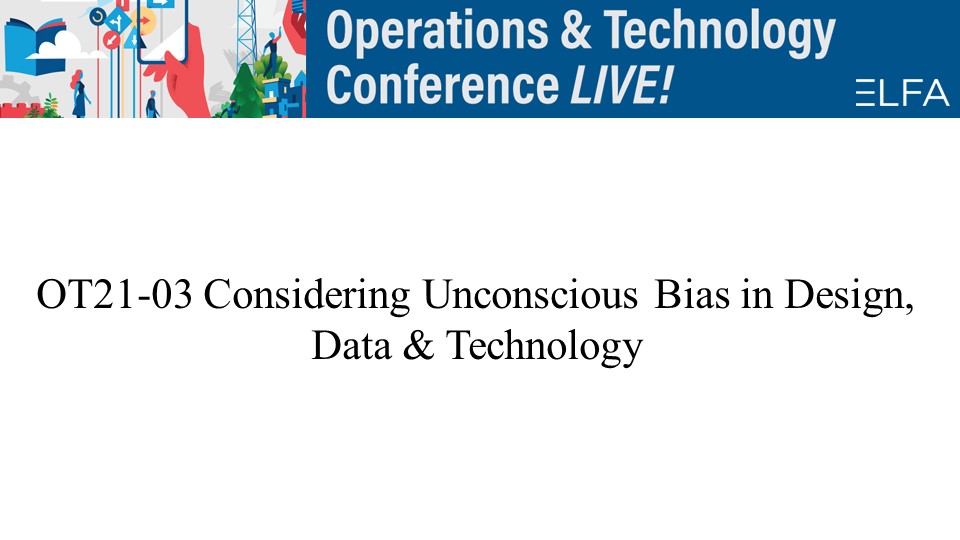 Operations & Technology Conference LIVE!

ELFA

OT21-03 Considering Unconscious Bias in Design, Data & Technology